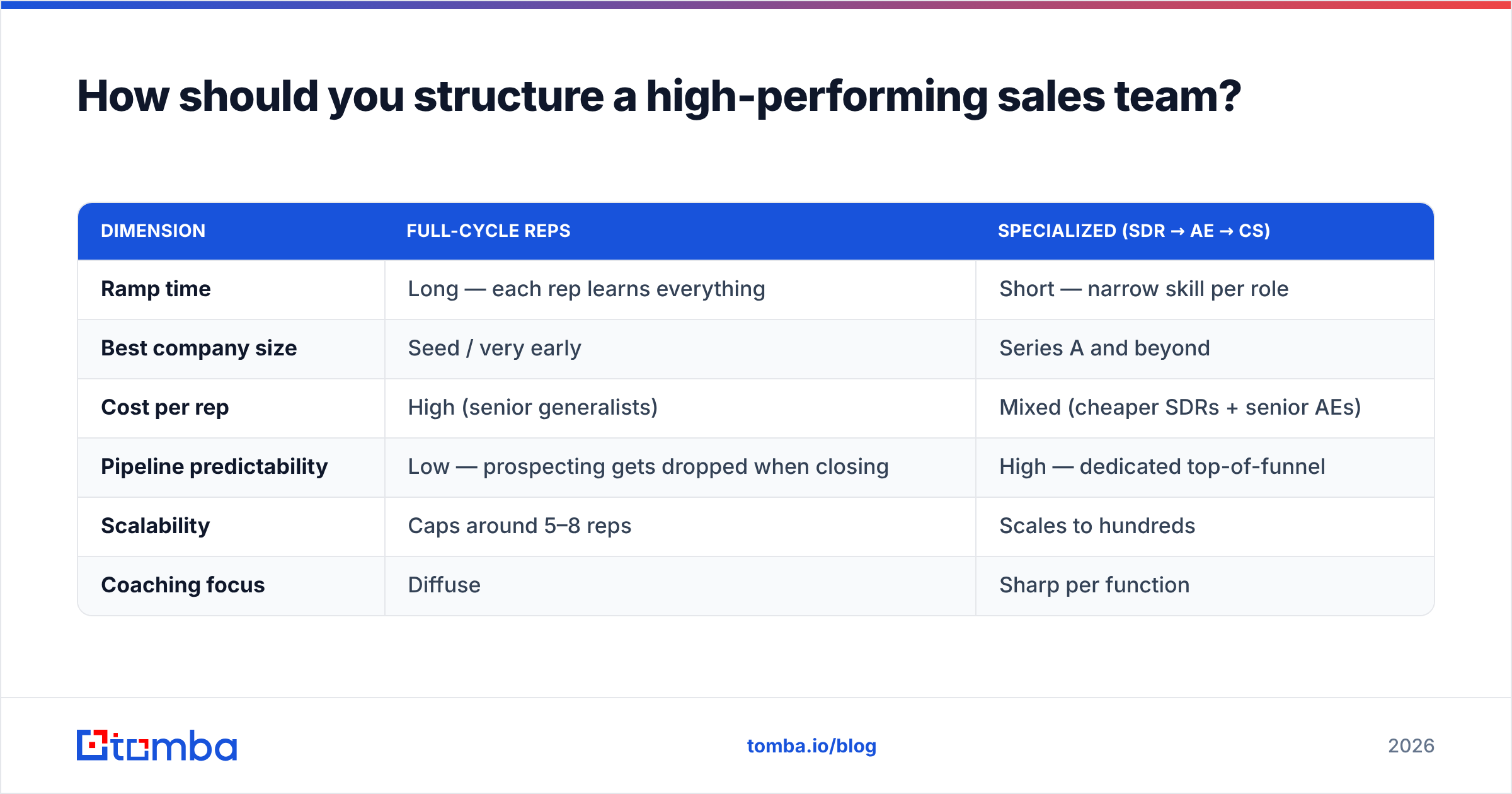 How should you structure a high-performing sales team?

| DIMENSION | FULL-CYCLE REPS | SPECIALIZED (SDR → AE → CS) |
|---|---|---|
| Ramp time | Long — each rep learns everything | Short — narrow skill per role |
| Best company size | Seed / very early | Series A and beyond |
| Cost per rep | High (senior generalists) | Mixed (cheaper SDRs + senior AEs) |
| Pipeline predictability | Low — prospecting gets dropped when closing | High — dedicated top-of-funnel |
| Scalability | Caps around 5–8 reps | Scales to hundreds |
| Coaching focus | Diffuse | Sharp per function |

tomba

tomba.io/blog

2026